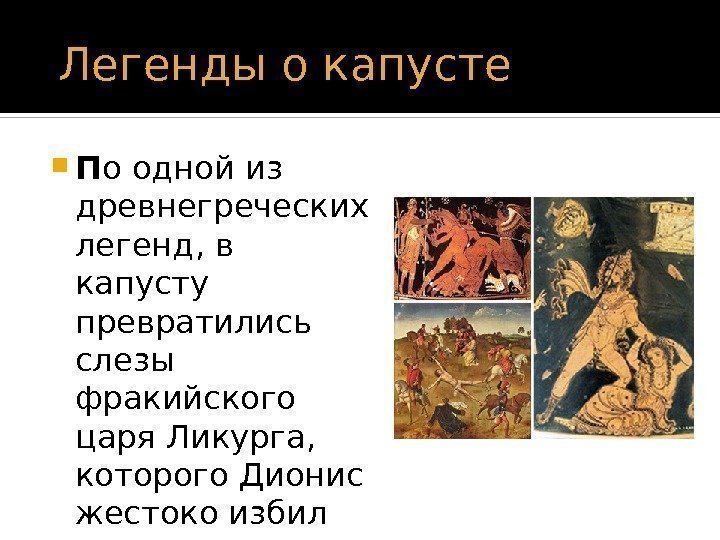 Легенды о капусте

По одной из древнегреческих легенд, в капусту превратились слезы фракийского царя Ликурга, которого Дионис жестоко избил